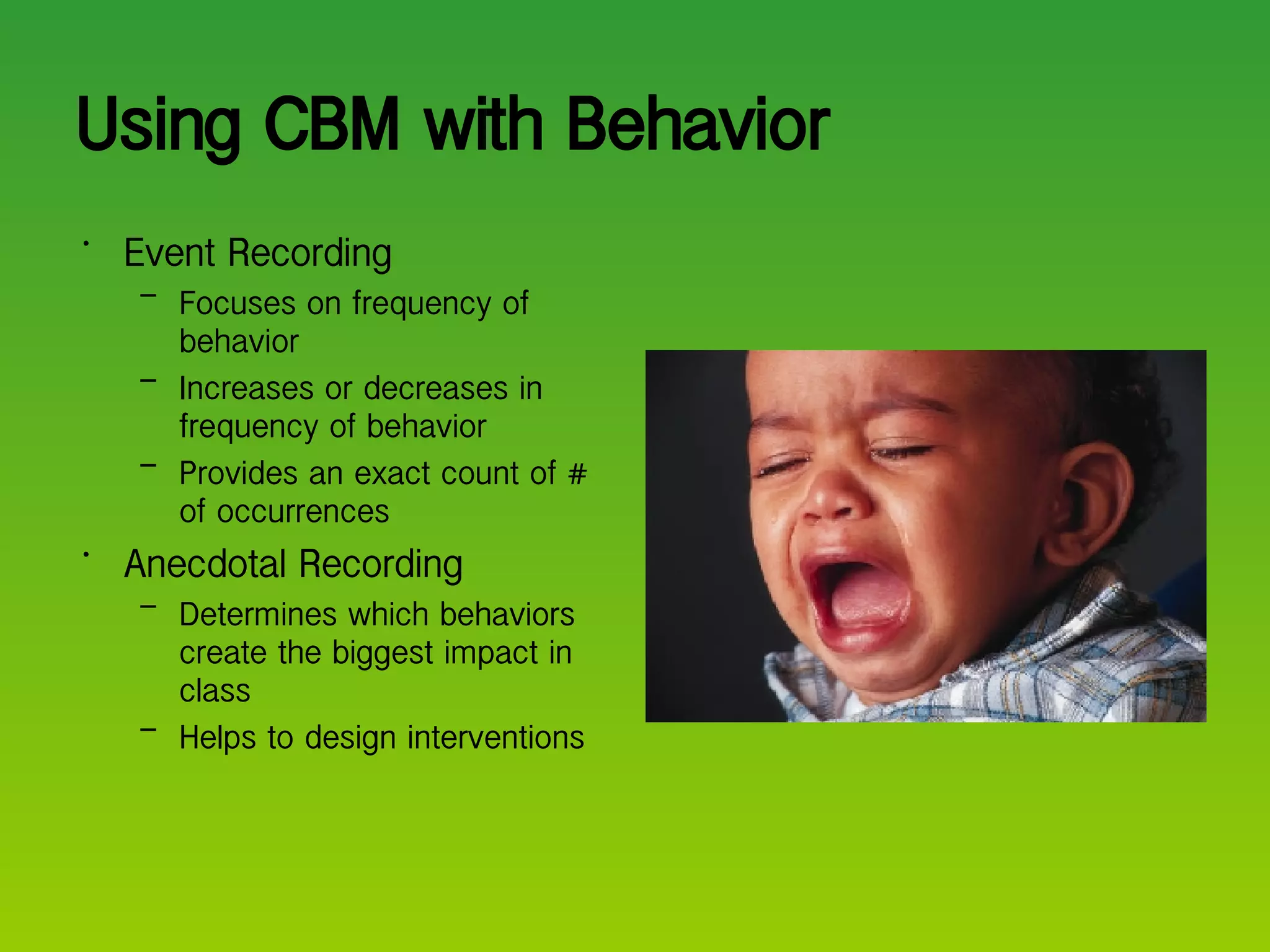 Using CBM with Behavior

• Event Recording
  – Focuses on frequency of behavior
  – Increases or decreases in frequency of behavior
  – Provides an exact count of # of occurrences
• Anecdotal Recording
  – Determines which behaviors create the biggest impact in class
  – Helps to design interventions